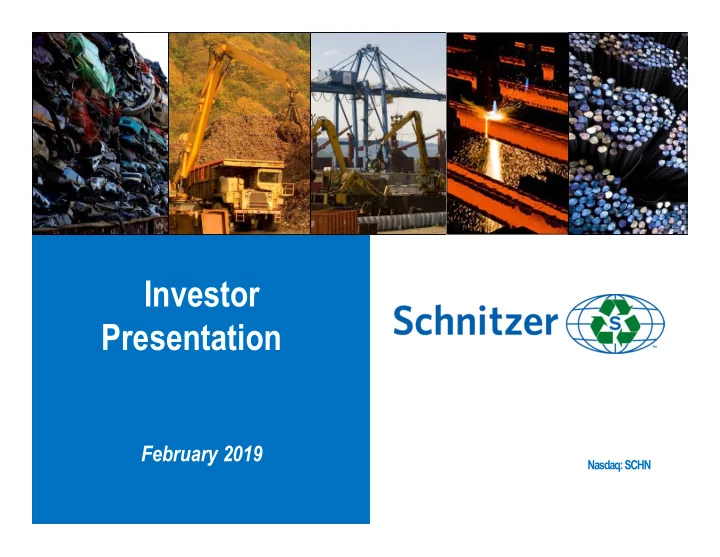 Investor Presentation

February 2019

Schnitzer

S

Nasdaq: SCHN